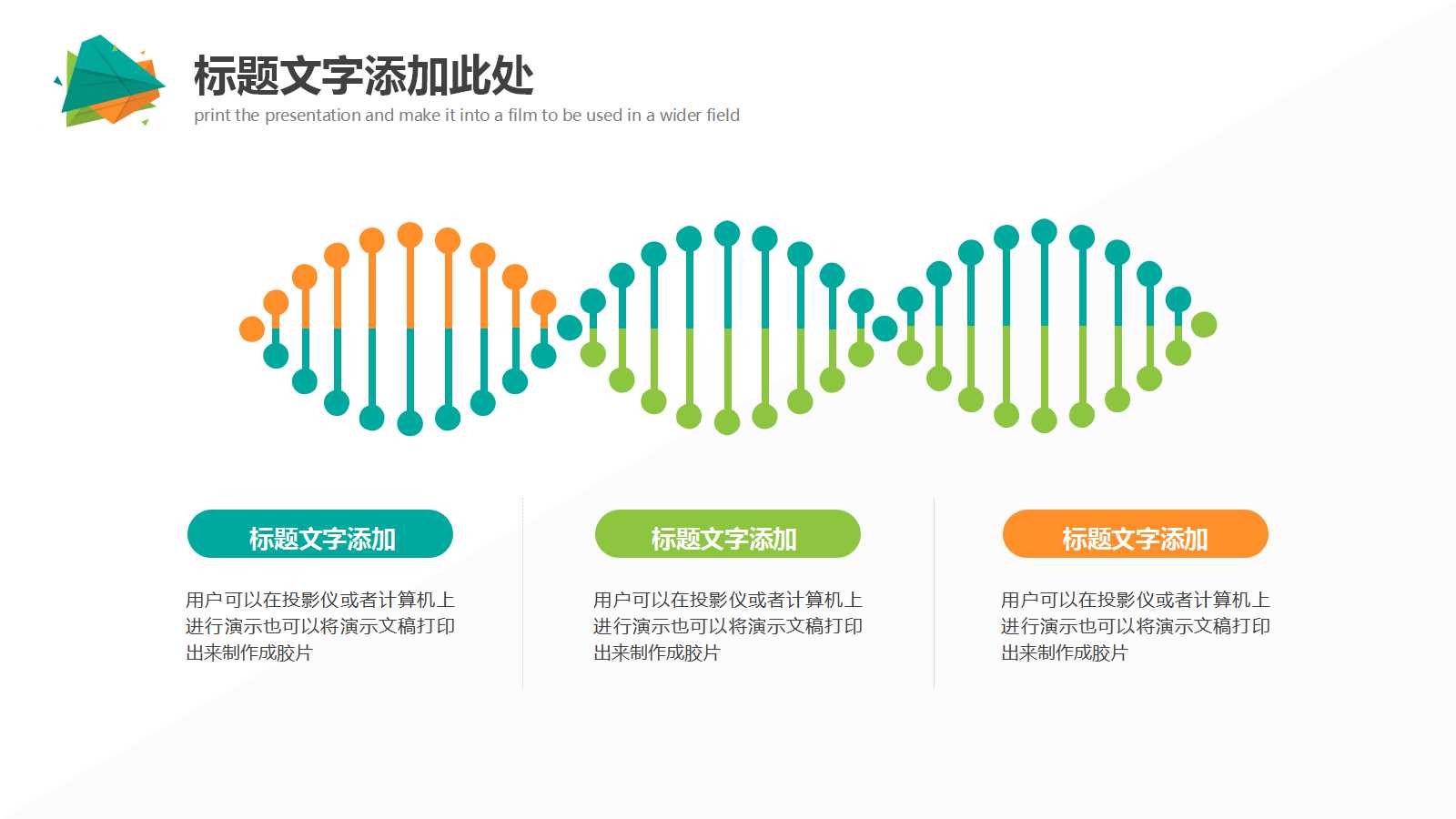 标题文字添加此处
print the presentation and make it into a film to be used in a wider field

标题文字添加

用户可以在投影仪或者计算机上进行演示也可以将演示文稿打印出来制作成胶片

标题文字添加

用户可以在投影仪或者计算机上进行演示也可以将演示文稿打印出来制作成胶片

标题文字添加

用户可以在投影仪或者计算机上进行演示也可以将演示文稿打印出来制作成胶片